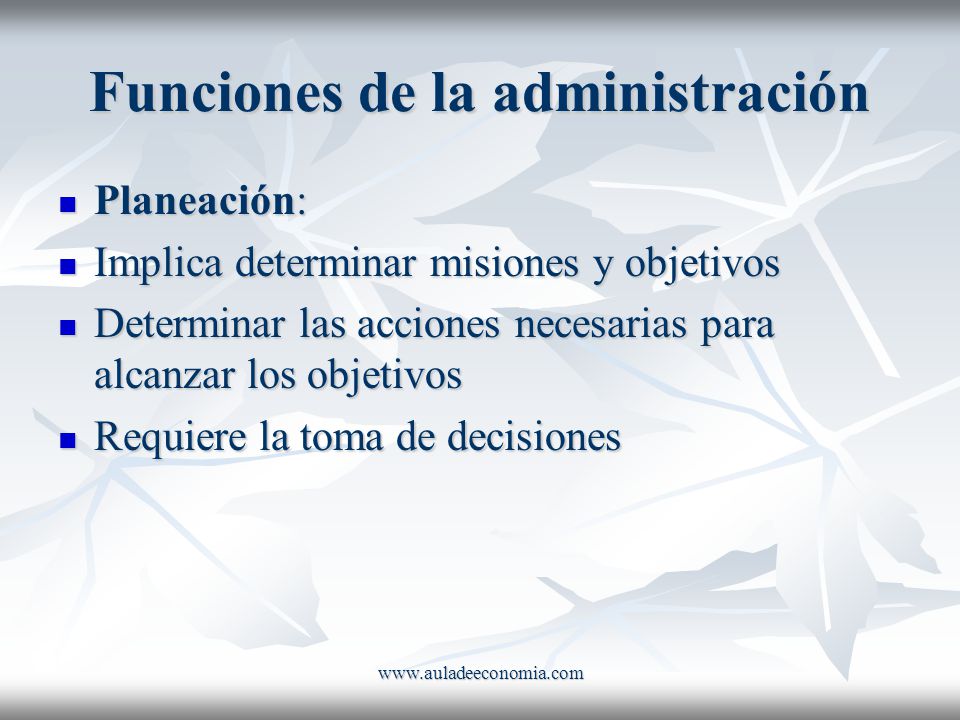 Funciones de la administración

- Planeación:
- Implica determinar misiones y objetivos
- Determinar las acciones necesarias para alcanzar los objetivos
- Requiere la toma de decisiones

www.auladeeconomia.com